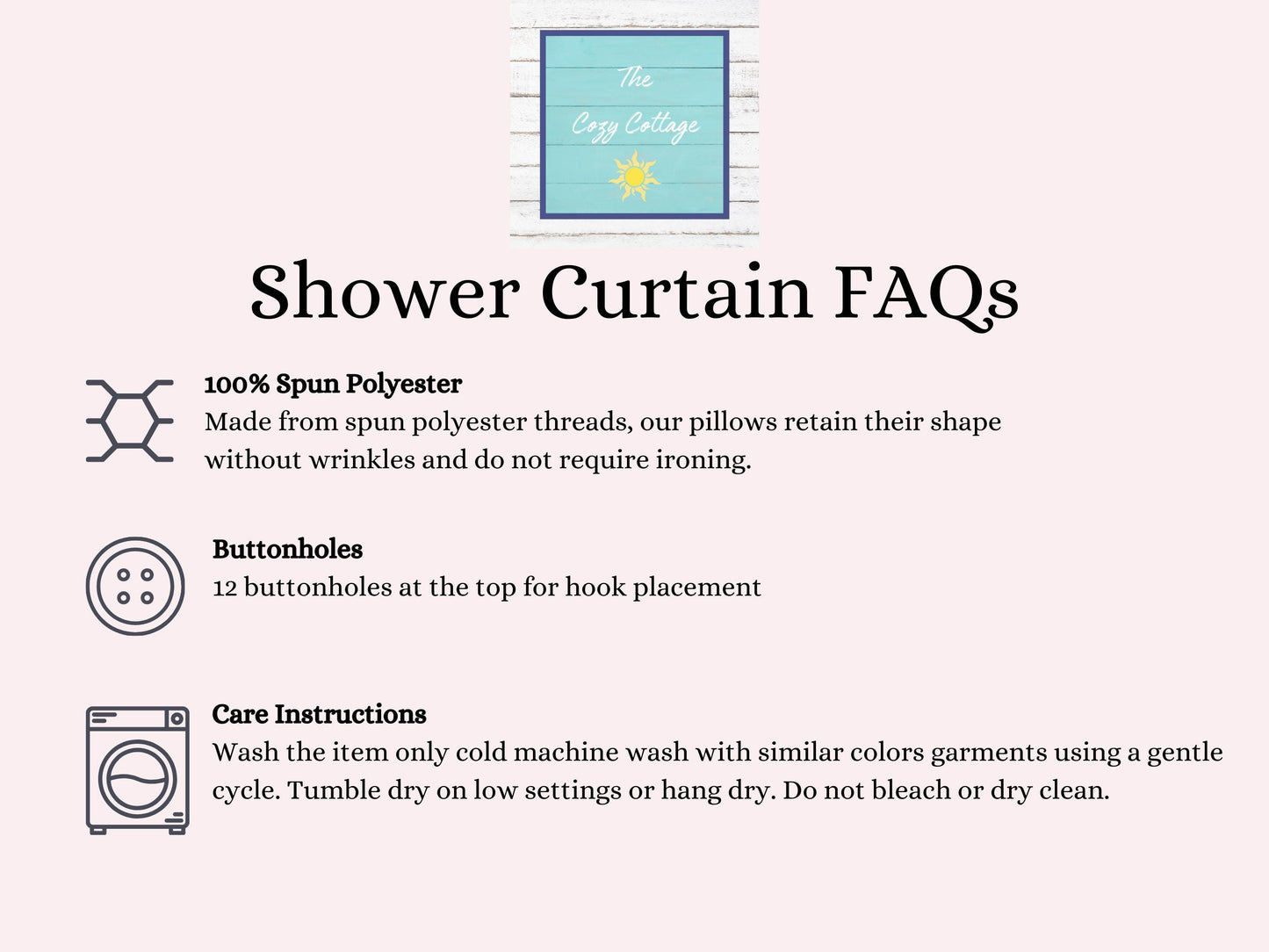 The Cozy Cottage

Shower Curtain FAQs

100% Spun Polyester
Made from spun polyester threads, our pillows retain their shape without wrinkles and do not require ironing.

Buttonholes
12 buttonholes at the top for hook placement

Care Instructions
Wash the item only cold machine wash with similar colors garments using a gentle cycle. Tumble dry on low settings or hang dry. Do not bleach or dry clean.